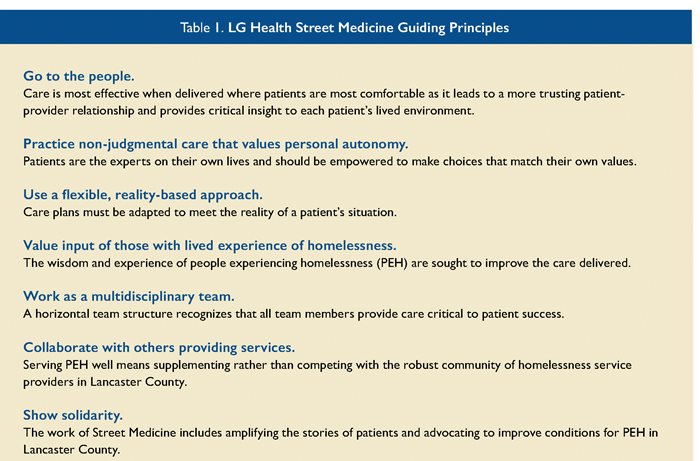 Table 1. LG Health Street Medicine Guiding Principles

Go to the people.
Care is most effective when delivered where patients are most comfortable as it leads to a more trusting patient-provider relationship and provides critical insight to each patient's lived environment.

Practice non-judgmental care that values personal autonomy.
Patients are the experts on their own lives and should be empowered to make choices that match their own values.

Use a flexible, reality-based approach.
Care plans must be adapted to meet the reality of a patient's situation.

Value input of those with lived experience of homelessness.
The wisdom and experience of people experiencing homelessness (PEH) are sought to improve the care delivered.

Work as a multidisciplinary team.
A horizontal team structure recognizes that all team members provide care critical to patient success.

Collaborate with others providing services.
Serving PEH well means supplementing rather than competing with the robust community of homelessness service providers in Lancaster County.

Show solidarity.
The work of Street Medicine includes amplifying the stories of patients and advocating to improve conditions for PEH in Lancaster County.